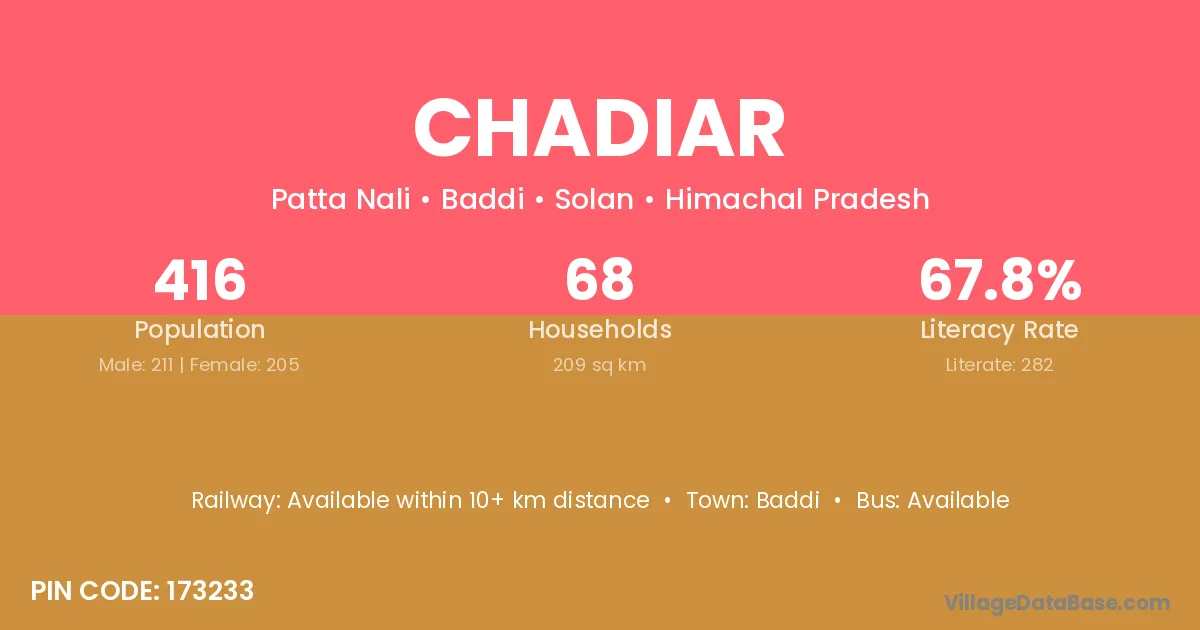 CHADIAR

Patta Nali • Baddi • Solan • Himachal Pradesh

416
Population
Male: 211 | Female: 205

68
Households
209 sq km

67.8%
Literacy Rate
Literate: 282

Railway: Available within 10+ km distance • Town: Baddi • Bus: Available

PIN CODE: 173233

VillageDataBase.com